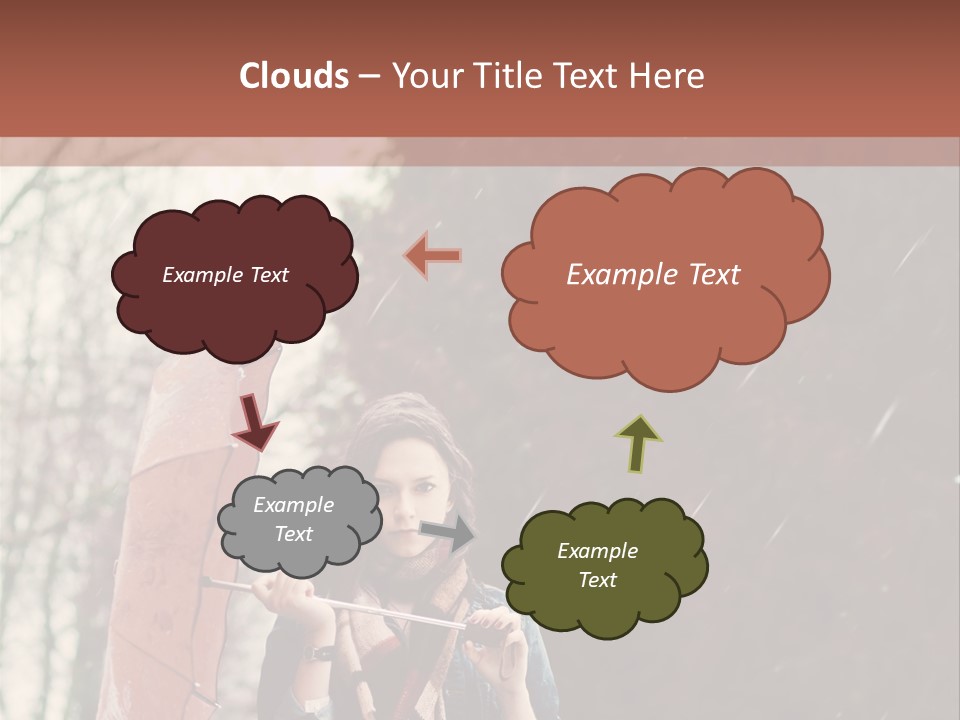 Clouds – Your Title Text Here

Example Text

Example Text

Example Text

Example Text